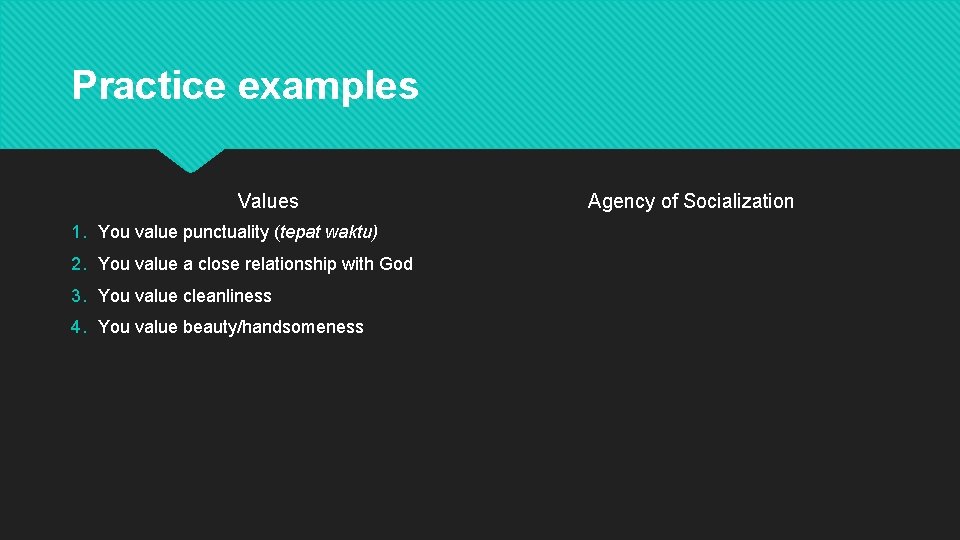 Practice examples

Values

1. You value punctuality (tepat waktu)
2. You value a close relationship with God
3. You value cleanliness
4. You value beauty/handsomeness

Agency of Socialization